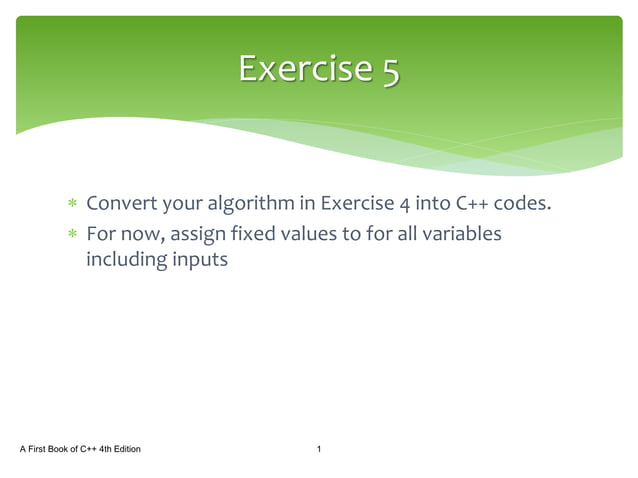 Exercise 5

* Convert your algorithm in Exercise 4 into C++ codes.
* For now, assign fixed values to for all variables including inputs

A First Book of C++ 4th Edition

1